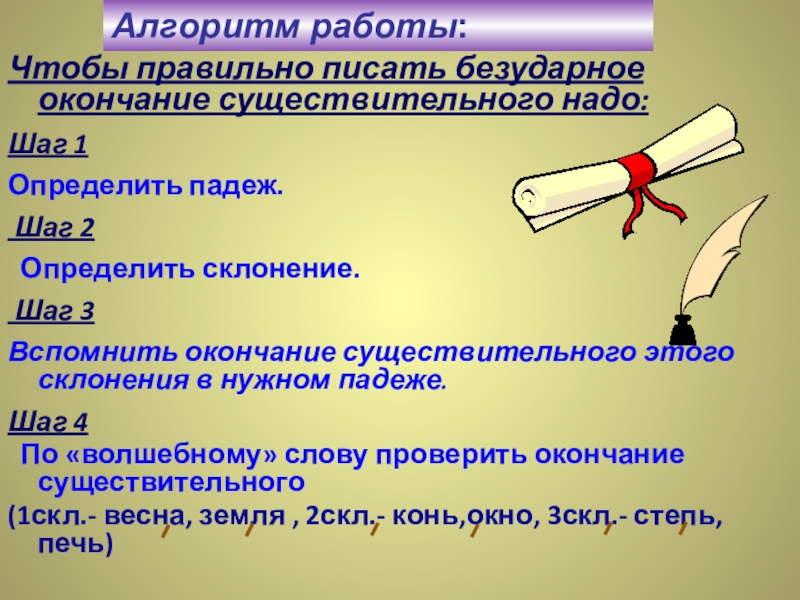 Алгоритм работы:

Чтобы правильно писать безударное окончание существительного надо:

Шаг 1

Определить падеж.

Шаг 2

Определить склонение.

Шаг 3

Вспомнить окончание существительного этого склонения в нужном падеже.

Шаг 4

По «волшебному» слову проверить окончание существительного

(1скл.- весна, земля , 2скл.- конь,окно, 3скл.- степь, печь)